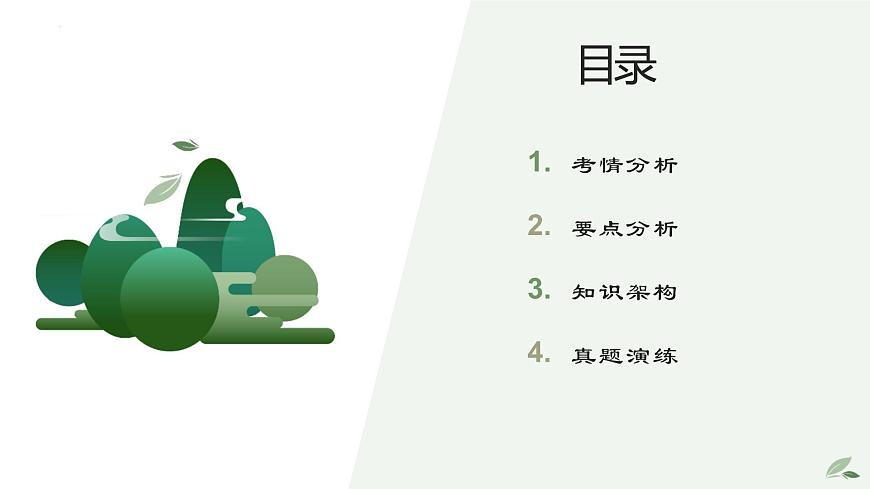 目录

1. 考情分析

2. 要点分析

3. 知识架构

4. 真题演练